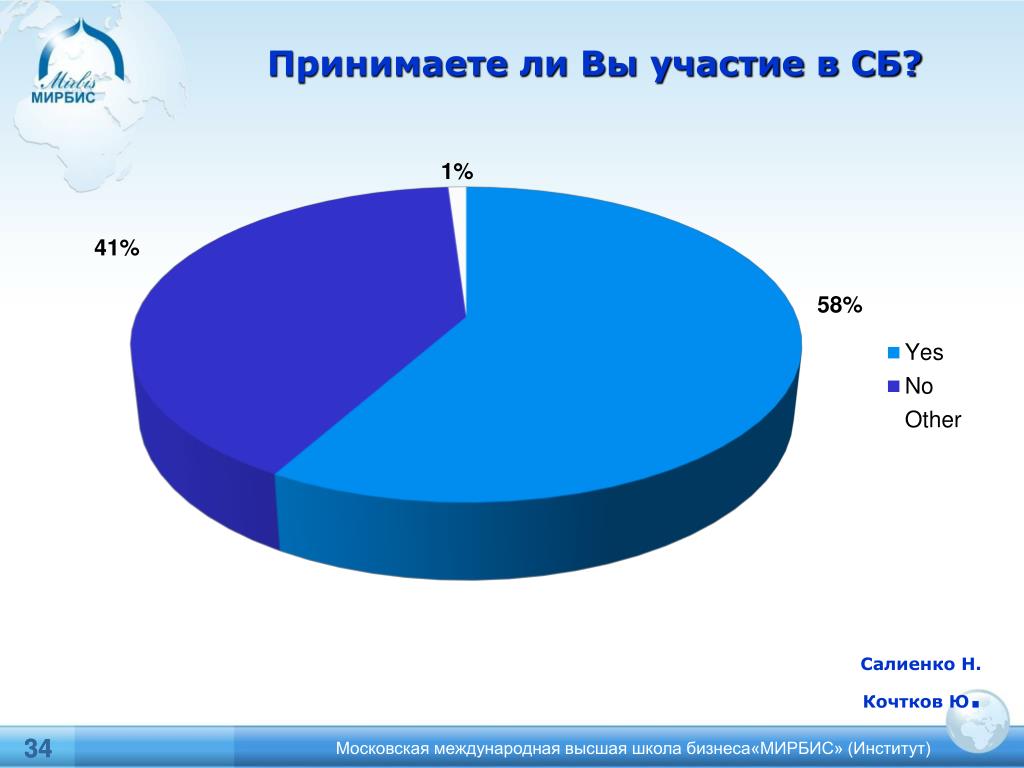 Mirbis
МИРБИС

Принимаете ли Вы участие в СБ?

1%

41%

58%

Yes
No
Other

Салиенко Н.

Кочтков Ю.

34

Московская международная высшая школа бизнеса«МИРБИС» (Институт)